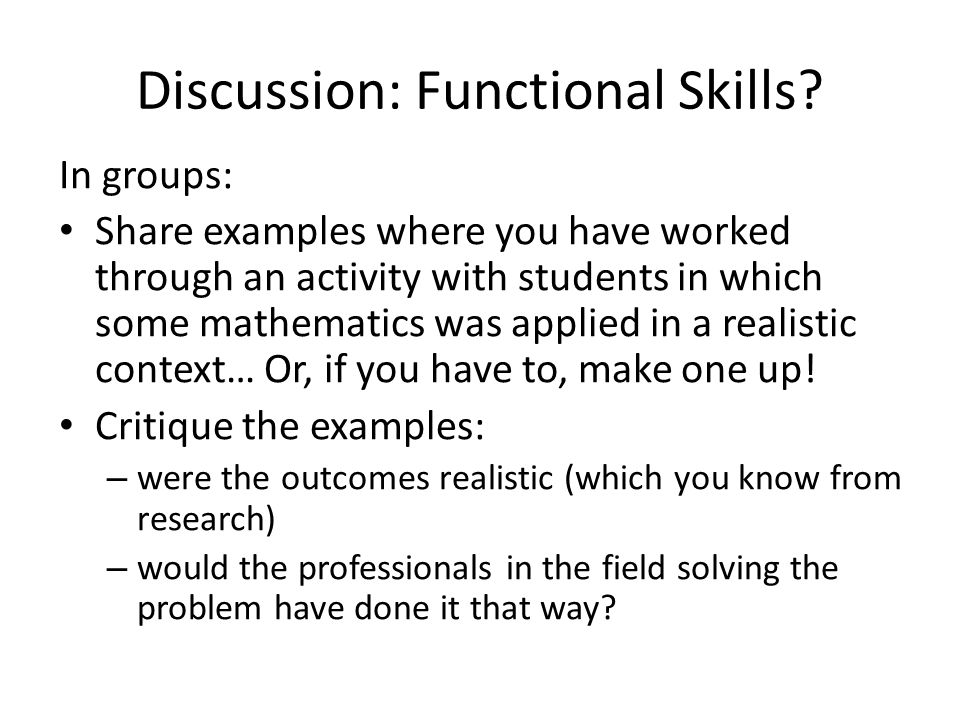 Discussion: Functional Skills?

In groups:

• Share examples where you have worked through an activity with students in which some mathematics was applied in a realistic context… Or, if you have to, make one up!

• Critique the examples:

– were the outcomes realistic (which you know from research)

– would the professionals in the field solving the problem have done it that way?